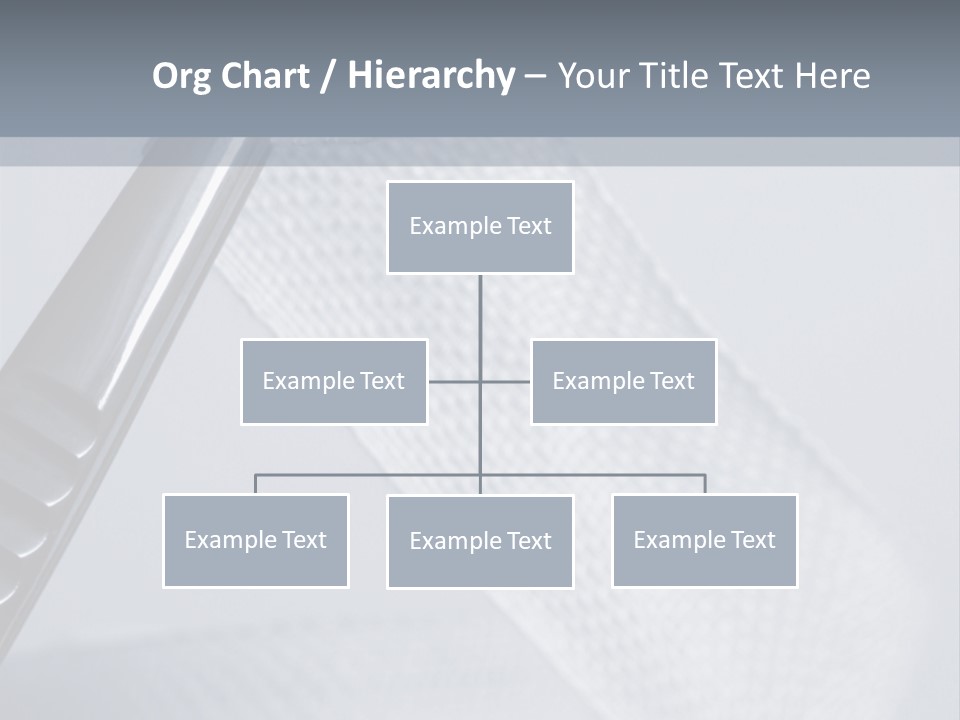 Org Chart / Hierarchy – Your Title Text Here

Example Text

Example Text

Example Text

Example Text

Example Text

Example Text